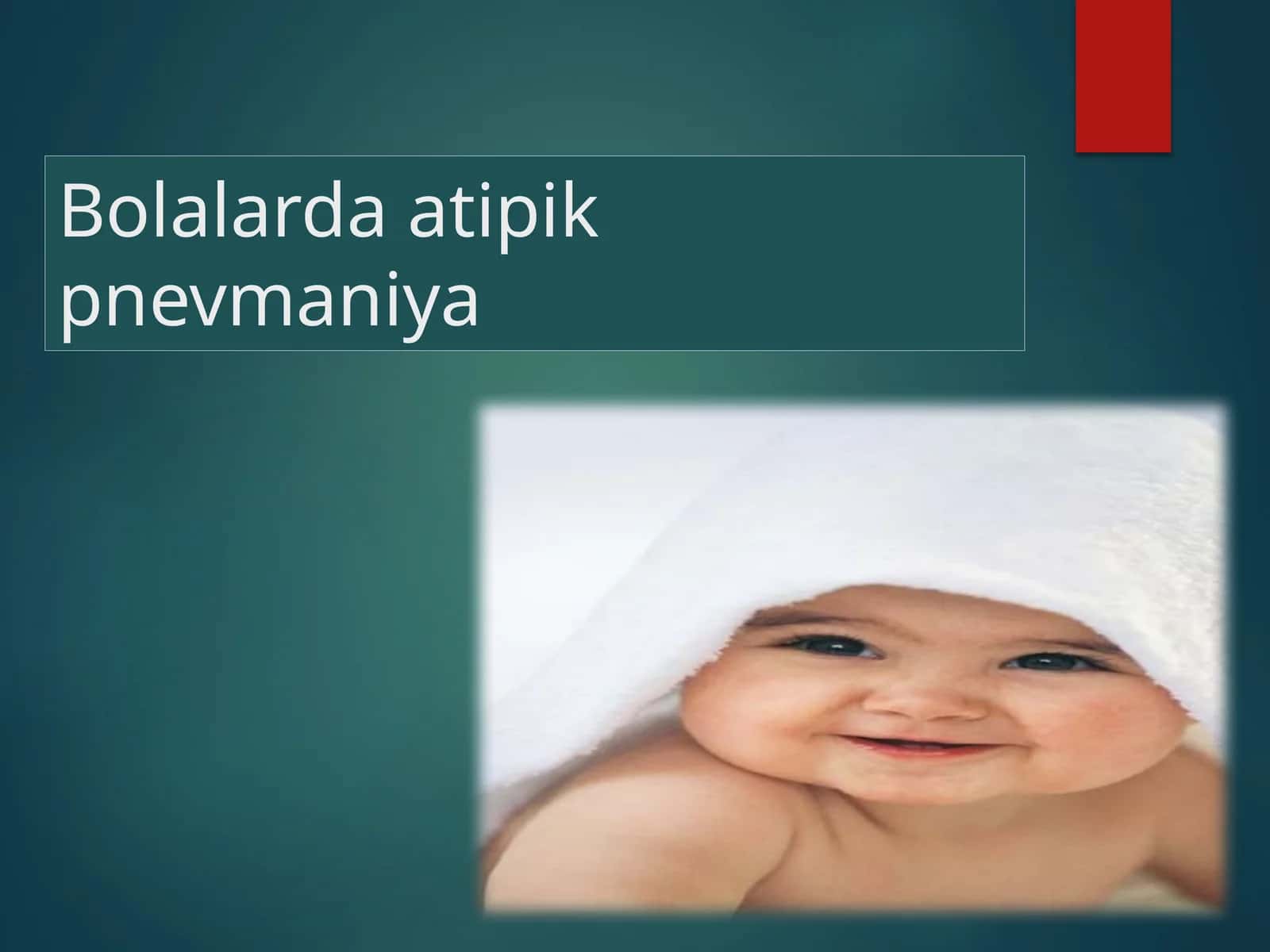 Bolalarda atipik pnevmaniya